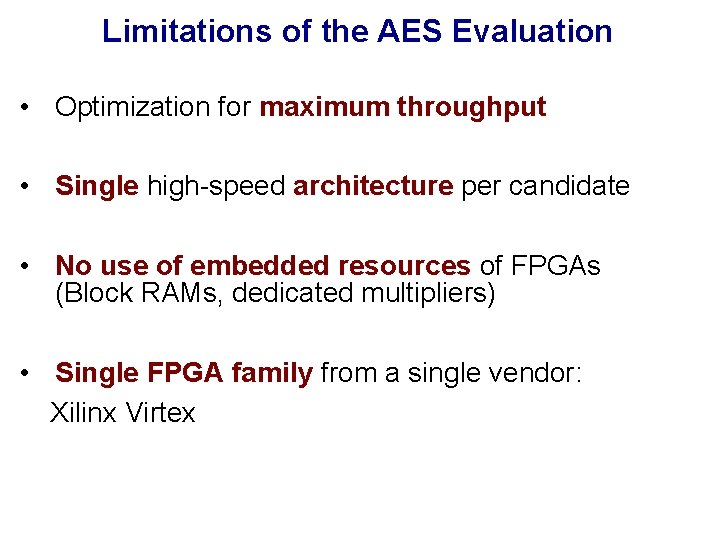 Limitations of the AES Evaluation

• Optimization for maximum throughput

• Single high-speed architecture per candidate

• No use of embedded resources of FPGAs (Block RAMs, dedicated multipliers)

• Single FPGA family from a single vendor: Xilinx Virtex